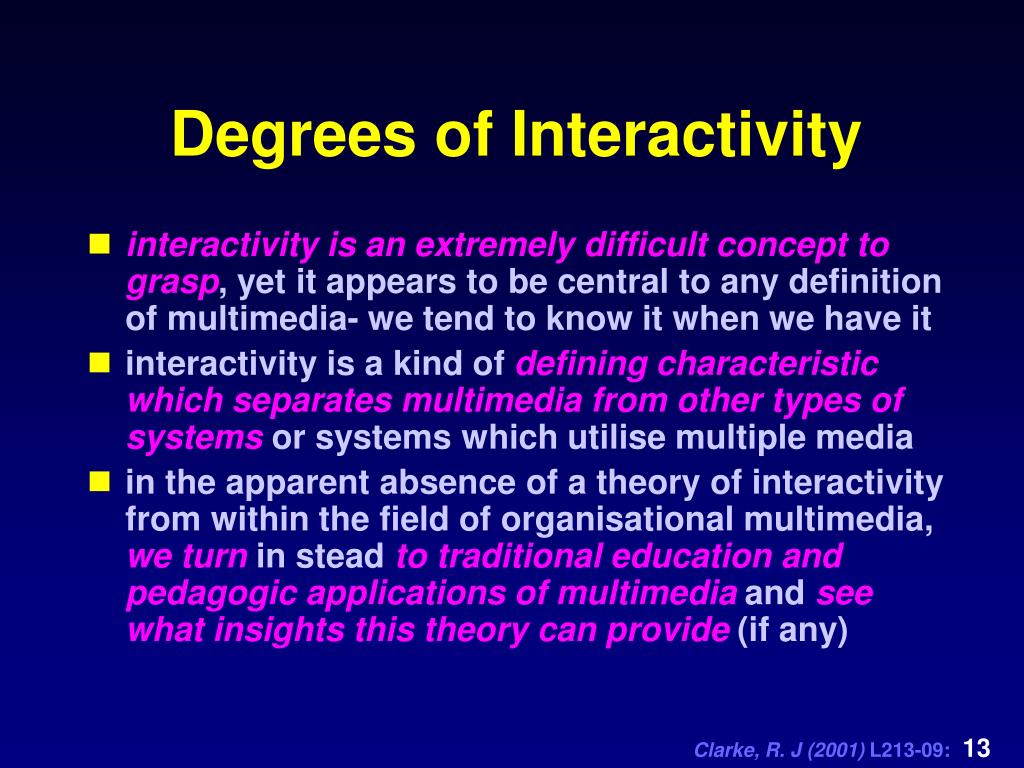 Degrees of Interactivity

- interactivity is an extremely difficult concept to grasp, yet it appears to be central to any definition of multimedia- we tend to know it when we have it
- interactivity is a kind of defining characteristic which separates multimedia from other types of systems or systems which utilise multiple media
- in the apparent absence of a theory of interactivity from within the field of organisational multimedia, we turn in stead to traditional education and pedagogic applications of multimedia and see what insights this theory can provide (if any)

Clarke, R. J (2001) L213-09: 13